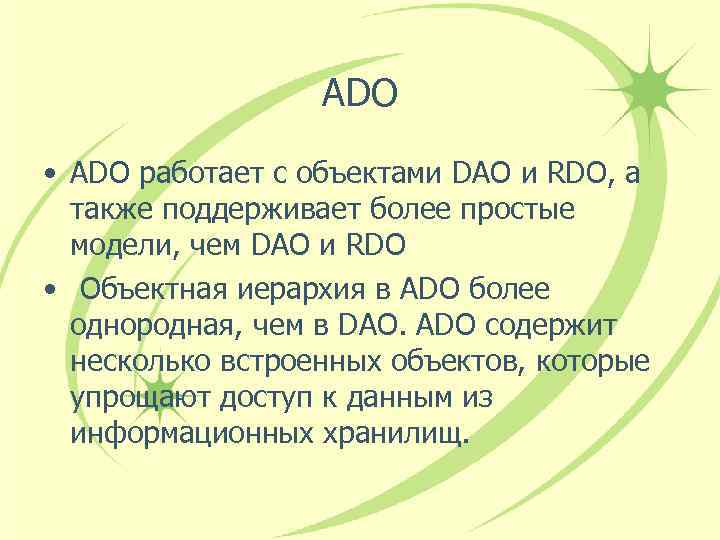 ADO

• ADO работает с объектами DAO и RDO, а также поддерживает более простые модели, чем DAO и RDO

• Объектная иерархия в ADO более однородная, чем в DAO. ADO содержит несколько встроенных объектов, которые упрощают доступ к данным из информационных хранилищ.